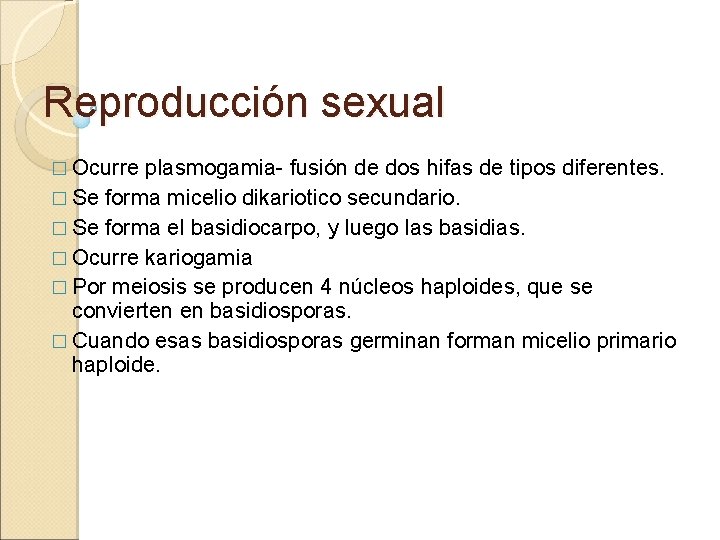 Reproducción sexual

□ Ocurre plasmogamia- fusión de dos hifas de tipos diferentes.
□ Se forma micelio dikariotico secundario.
□ Se forma el basidiocarpo, y luego las basidias.
□ Ocurre kariogamia
□ Por meiosis se producen 4 núcleos haploides, que se convierten en basidiosporas.
□ Cuando esas basidiosporas germinan forman micelio primario haploide.